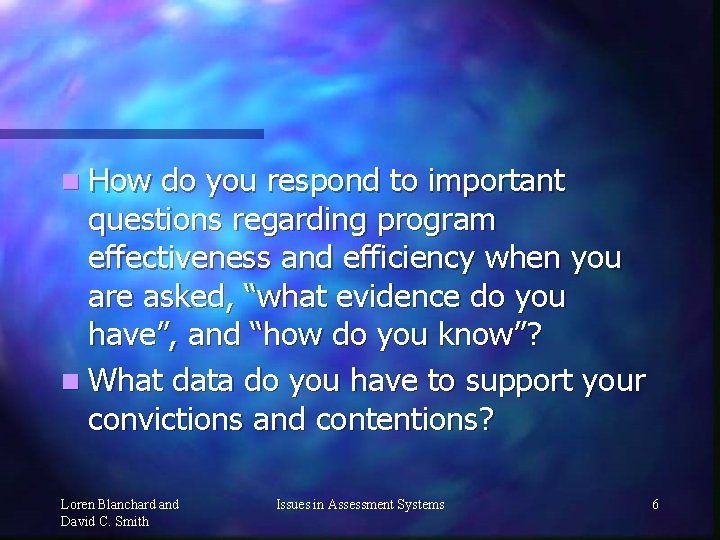 How do you respond to important questions regarding program effectiveness and efficiency when you are asked, “what evidence do you have”, and “how do you know”?

What data do you have to support your convictions and contentions?

Loren Blanchard and David C. Smith

Issues in Assessment Systems

6